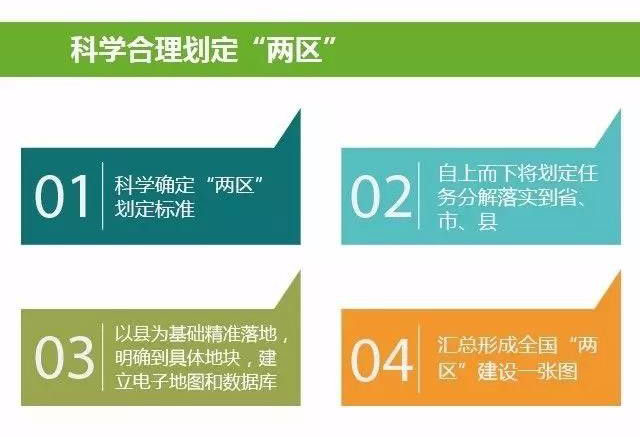 科学合理划定“两区”

01 科学确定“两区”划定标准

02 自上而下将划定任务分解落实到省、市、县

03 以县为基础精准落地，明确到具体地块，建立电子地图和数据库

04 汇总形成全国“两区”建设一张图